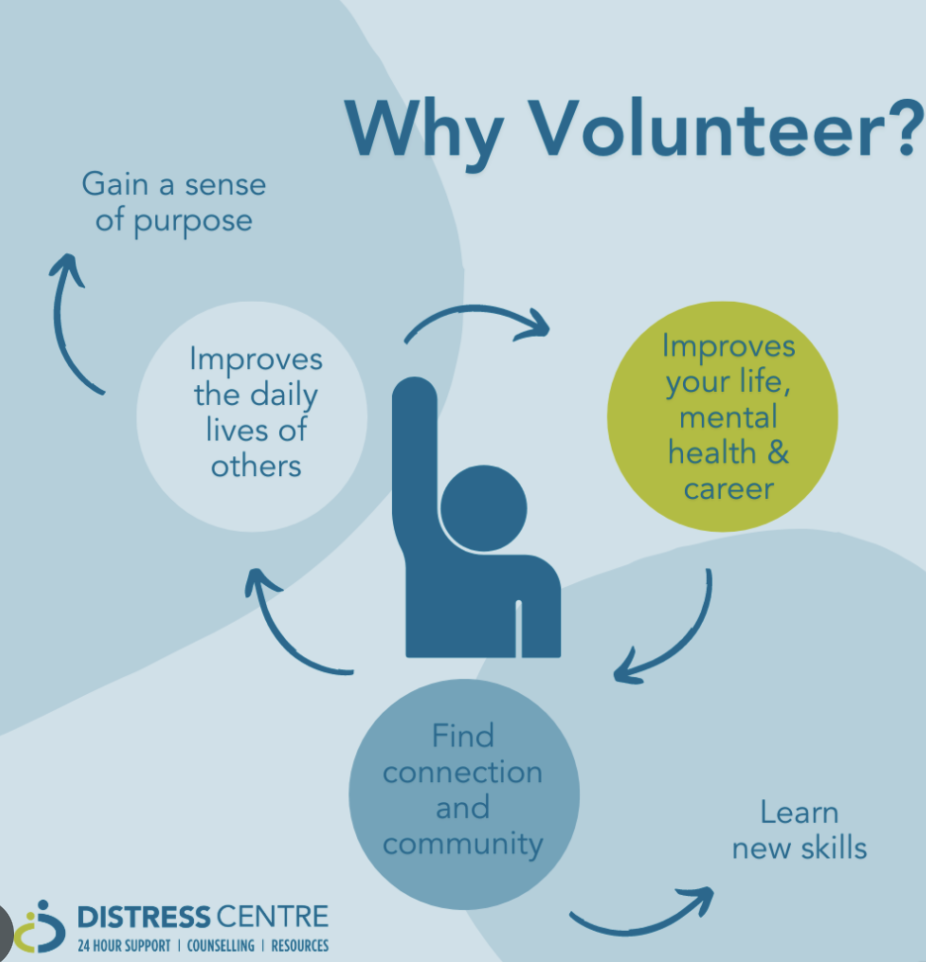 Why Volunteer?

Gain a sense of purpose

Improves the daily lives of others

Improves your life, mental health & career

Find connection and community

Learn new skills

DISTRESS CENTRE
24 HOUR SUPPORT | COUNSELLING | RESOURCES